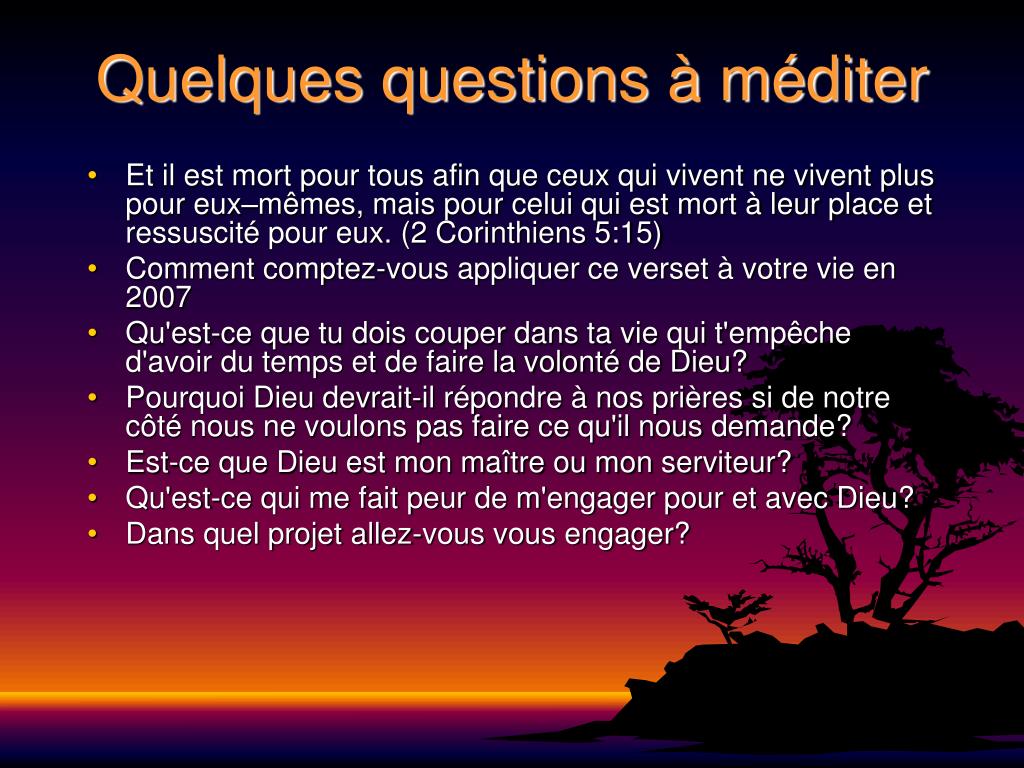 Quelques questions à méditer

• Et il est mort pour tous afin que ceux qui vivent ne vivent plus pour eux–mêmes, mais pour celui qui est mort à leur place et ressuscité pour eux. (2 Corinthiens 5:15)
• Comment comptez-vous appliquer ce verset à votre vie en 2007
• Qu'est-ce que tu dois couper dans ta vie qui t'empêche d'avoir du temps et de faire la volonté de Dieu?
• Pourquoi Dieu devrait-il répondre à nos prières si de notre côté nous ne voulons pas faire ce qu'il nous demande?
• Est-ce que Dieu est mon maître ou mon serviteur?
• Qu'est-ce qui me fait peur de m'engager pour et avec Dieu?
• Dans quel projet allez-vous vous engager?